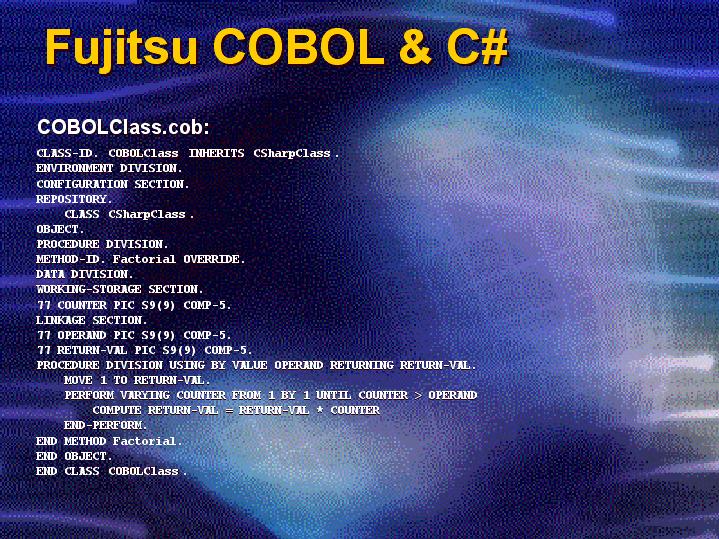 Fujitsu COBOL & C#

COBOLClass.cob:

CLASS-ID. COBOLClass INHERITS CSharpClass.
ENVIRONMENT DIVISION.
CONFIGURATION SECTION.
REPOSITORY.
    CLASS CSharpClass.
OBJECT.
PROCEDURE DIVISION.
METHOD-ID. Factorial OVERRIDE.
DATA DIVISION.
WORKING-STORAGE SECTION.
77 COUNTER PIC S9(9) COMP-5.
LINKAGE SECTION.
77 OPERAND PIC S9(9) COMP-5.
77 RETURN-VAL PIC S9(9) COMP-5.
PROCEDURE DIVISION USING BY VALUE OPERAND RETURNING RETURN-VAL.
    MOVE 1 TO RETURN-VAL.
    PERFORM VARYING COUNTER FROM 1 BY 1 UNTIL COUNTER > OPERAND
        COMPUTE RETURN-VAL = RETURN-VAL * COUNTER
    END-PERFORM.
END METHOD Factorial.
END OBJECT.
END CLASS COBOLClass.